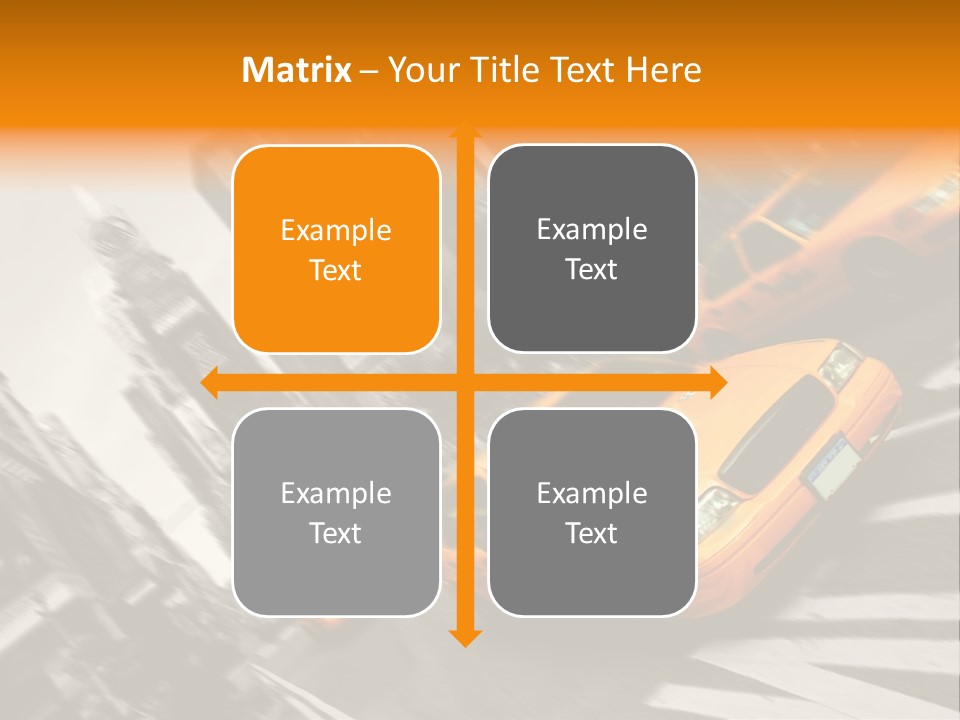 Matrix – Your Title Text Here

Example Text

Example Text

Example Text

Example Text